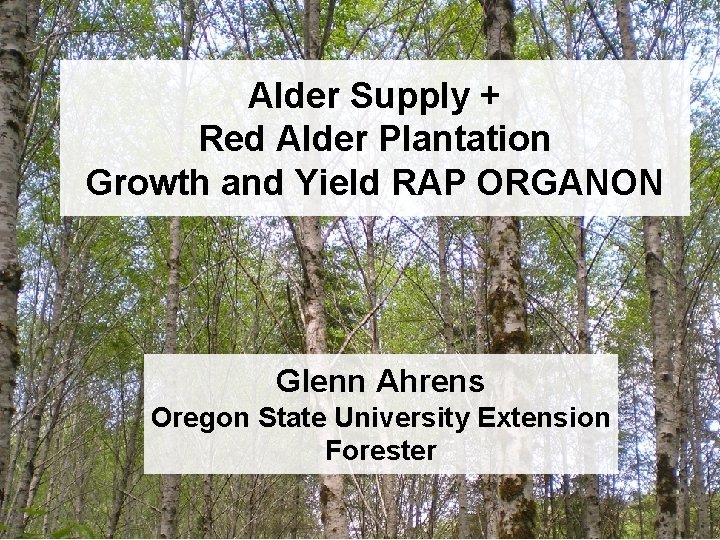 Alder Supply +
Red Alder Plantation
Growth and Yield RAP ORGANON

Glenn Ahrens
Oregon State University Extension
Forester